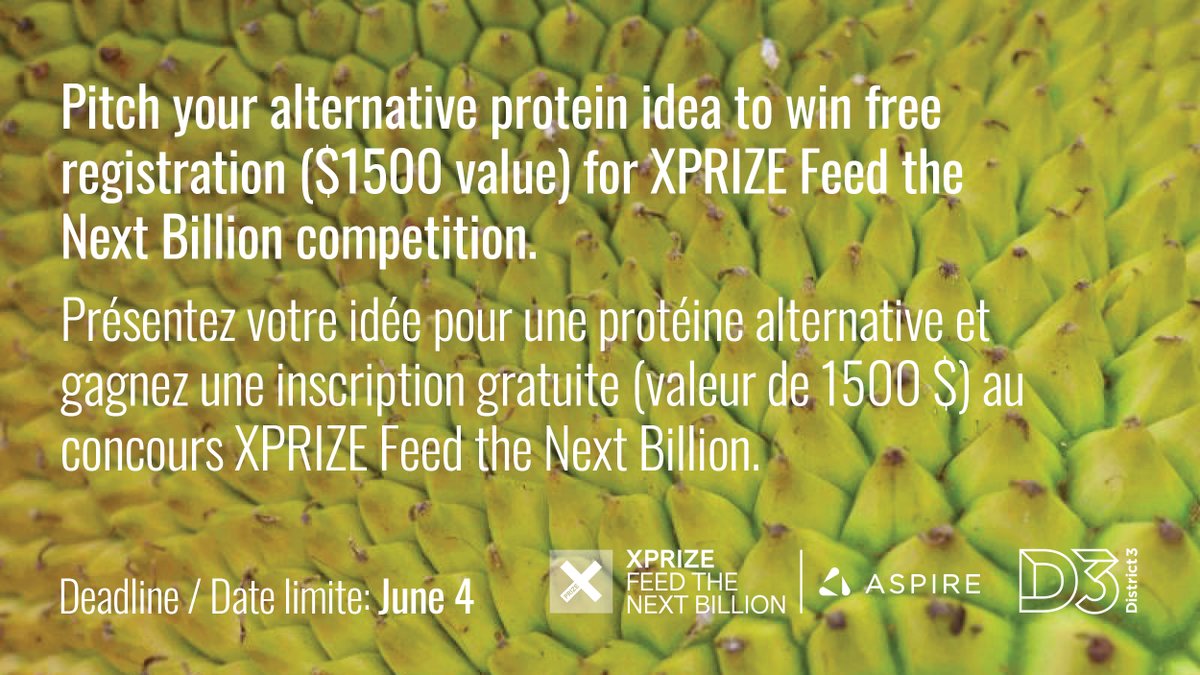 Pitch your alternative protein idea to win free registration ($1500 value) for XPRIZE Feed the Next Billion competition.

Présentez votre idée pour une protéine alternative et gagnez une inscription gratuite (valeur de 1500 $) au concours XPRIZE Feed the Next Billion.

Deadline / Date limite: June 4

XPRIZE FEED THE NEXT BILLION

ASPIRE

D3 District 3